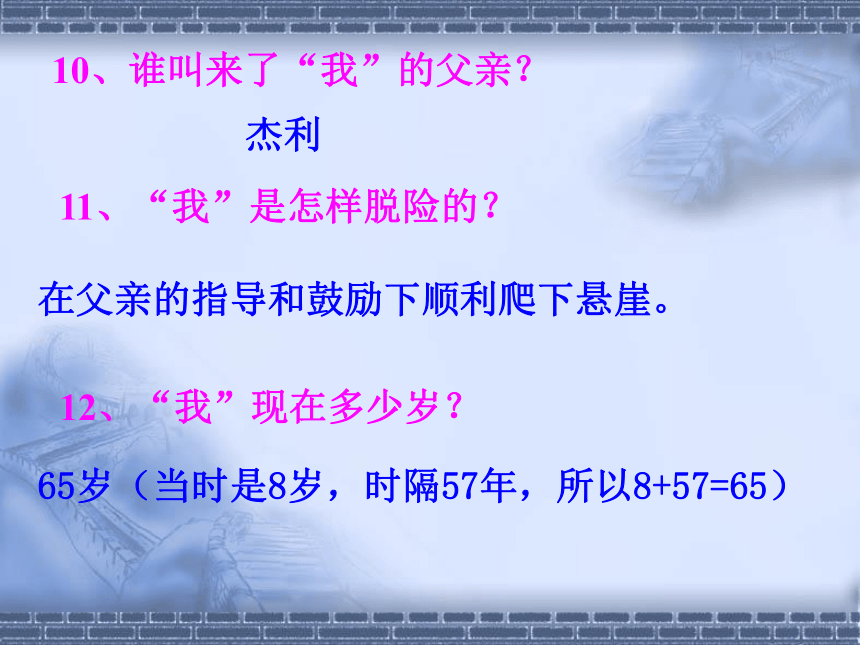 10、谁叫来了“我”的父亲？

杰利

11、“我”是怎样脱险的？

在父亲的指导和鼓励下顺利爬下悬崖。

12、“我”现在多少岁？

65岁（当时是8岁，时隔57年，所以8+57=65）